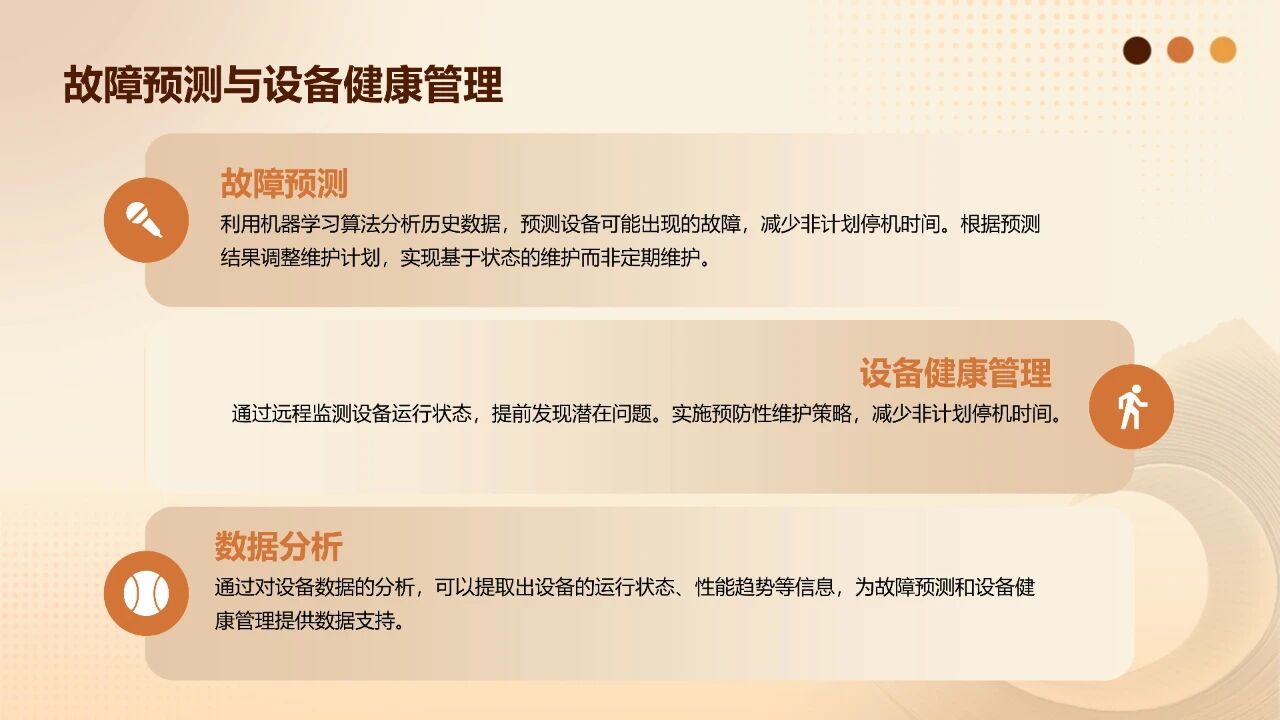 故障预测与设备健康管理

故障预测

利用机器学习算法分析历史数据，预测设备可能出现的故障，减少非计划停机时间。根据预测结果调整维护计划，实现基于状态的维护而非定期维护。

设备健康管理

通过远程监测设备运行状态，提前发现潜在问题。实施预防性维护策略，减少非计划停机时间。

数据分析

通过对设备数据的分析，可以提取出设备的运行状态、性能趋势等信息，为故障预测和设备健康管理提供数据支持。